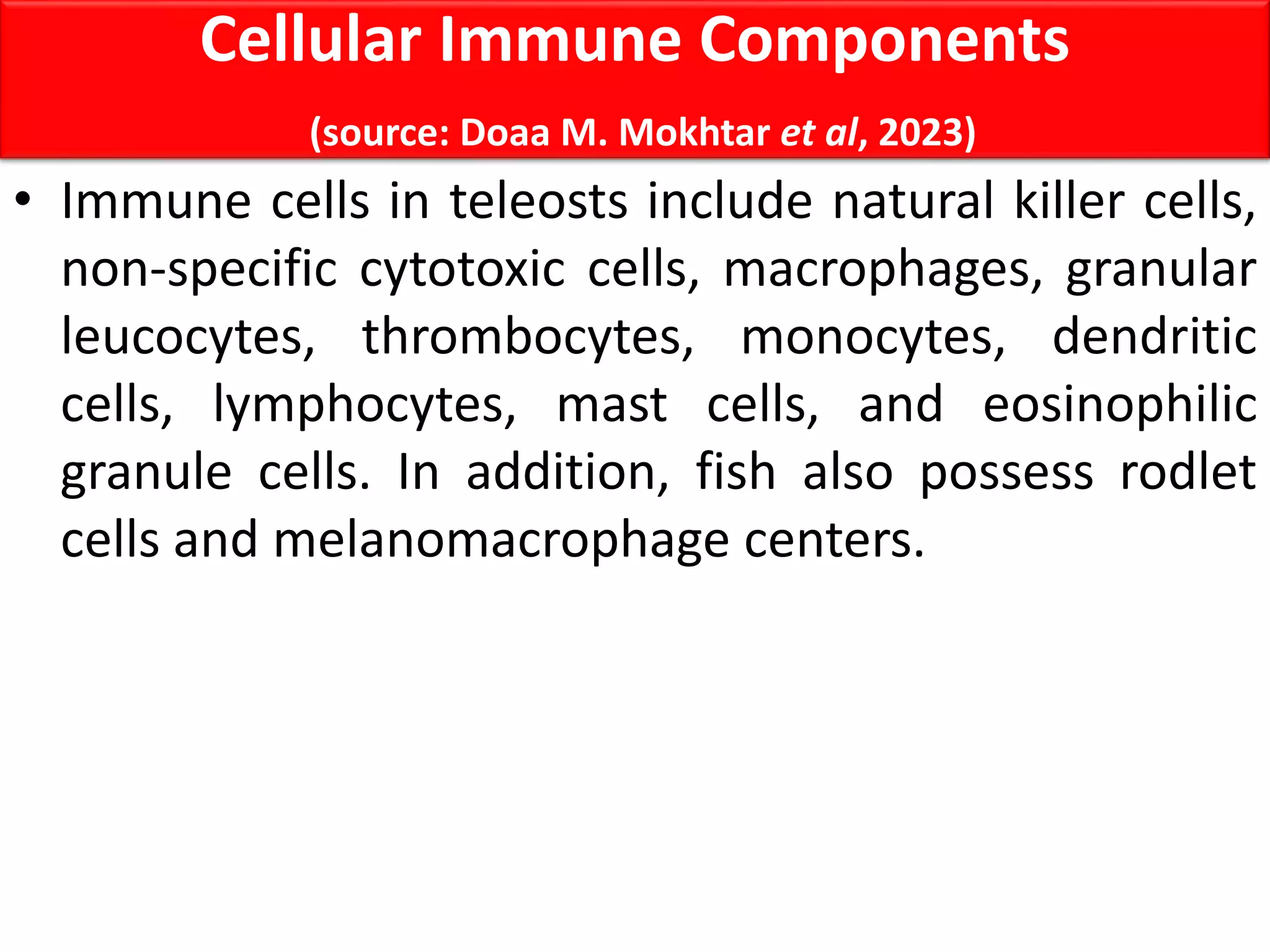 Cellular Immune Components

(source: Doaa M. Mokhtar et al, 2023)

• Immune cells in teleosts include natural killer cells, non-specific cytotoxic cells, macrophages, granular leucocytes, thrombocytes, monocytes, dendritic cells, lymphocytes, mast cells, and eosinophilic granule cells. In addition, fish also possess rodlet cells and melanomacrophage centers.